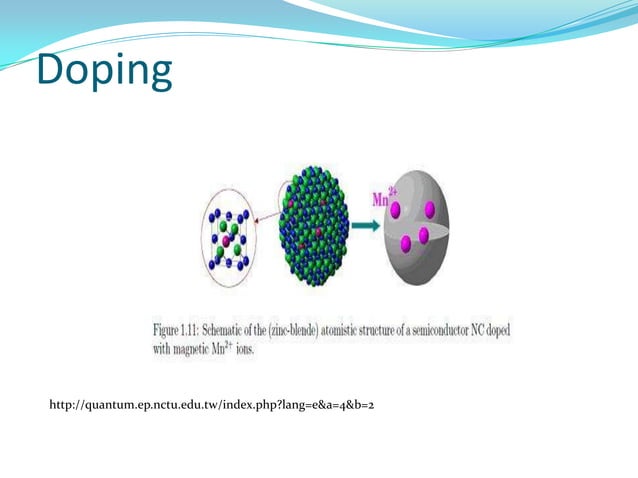 Doping

$Mn^{2+}$

Figure 1.11: Schematic of the (zinc-blende) atomistic structure of a semiconductor NC doped with magnetic $Mn^{2+}$ ions.

http://quantum.ep.nctu.edu.tw/index.php?lang=e&a=4&b=2